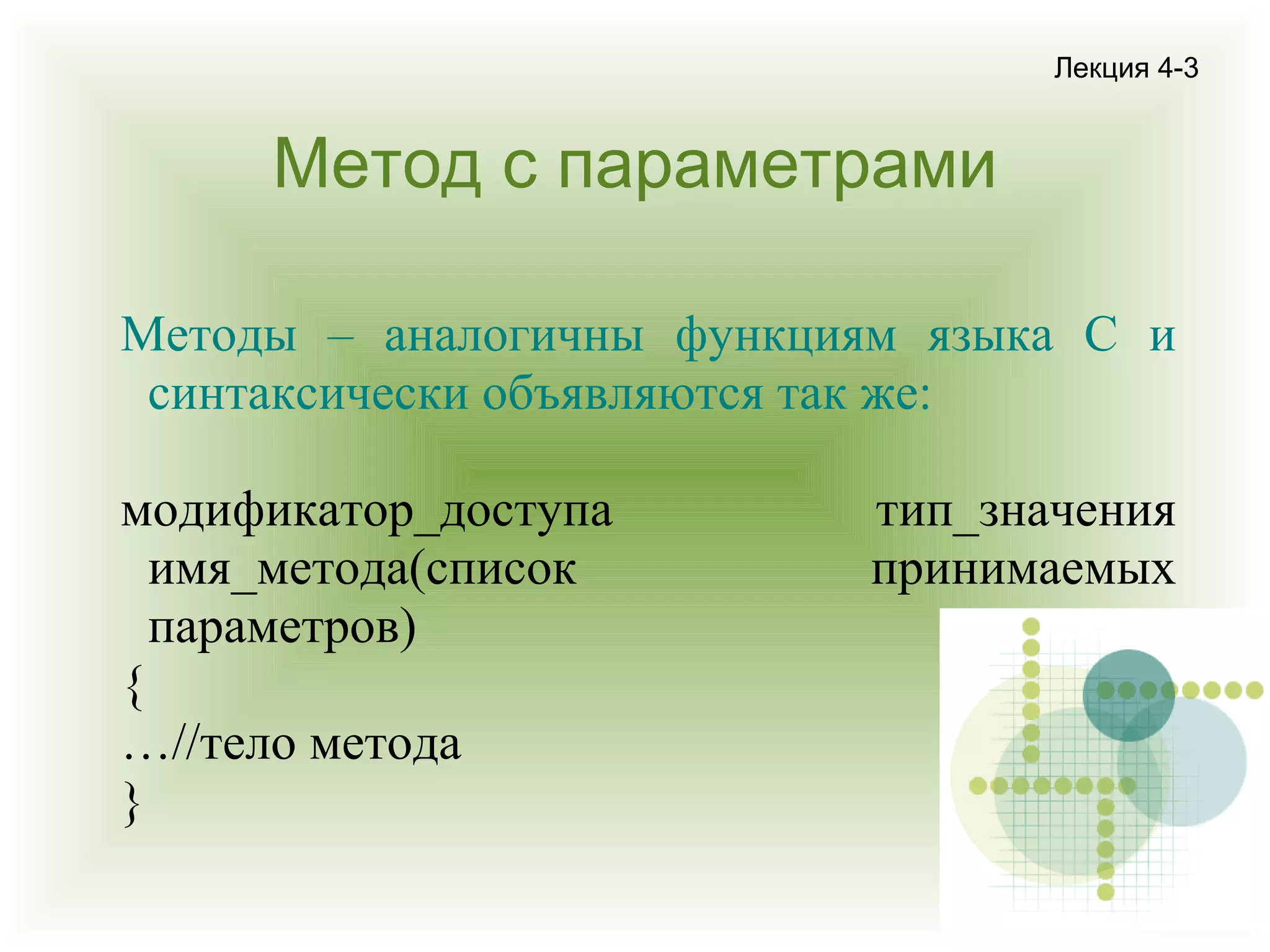 Лекция 4-3

Метод с параметрами

Методы – аналогичны функциям языка С и синтаксически объявляются так же:

модификатор_доступа тип_значения имя_метода(список принимаемых параметров)
{
…//тело метода
}